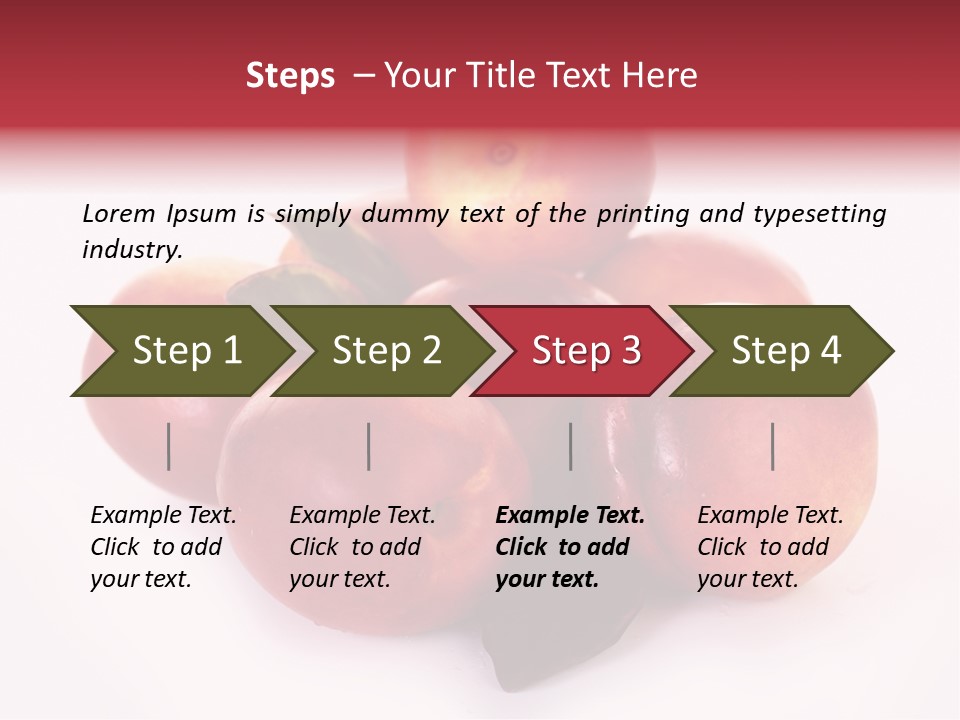 Steps – Your Title Text Here

Lorem Ipsum is simply dummy text of the printing and typesetting industry.

Step 1

Step 2

Step 3

Step 4

Example Text. Click to add your text.

Example Text. Click to add your text.

Example Text. Click to add your text.

Example Text. Click to add your text.